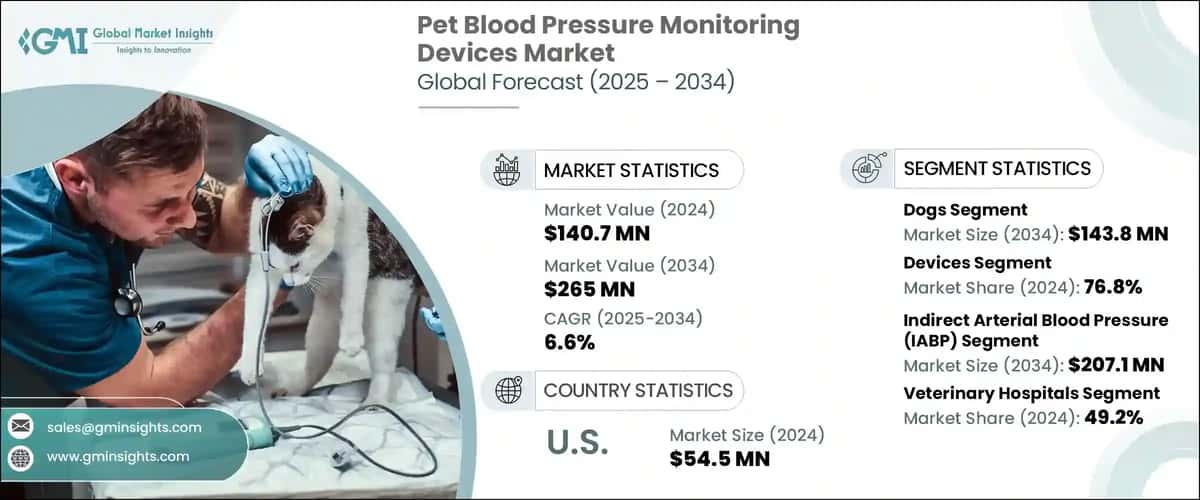 GMI Global Market Insights
Insights to Innovation

Pet Blood Pressure Monitoring Devices Market
Global Forecast (2025 – 2034)

MARKET STATISTICS

Market Value (2024)
$140.7 MN

Market Value (2034)
$265 MN

CAGR (2025-2034)
6.6%

COUNTRY STATISTICS

U.S.

Market Size (2024)
$54.5 MN

SEGMENT STATISTICS

Dogs Segment
Market Size (2034): $143.8 MN

Devices Segment
Market Share (2024): 76.8%

Indirect Arterial Blood Pressure (IABP) Segment
Market Size (2034): $207.1 MN

Veterinary Hospitals Segment
Market Share (2024): 49.2%

sales@gminsights.com

www.gminsights.com